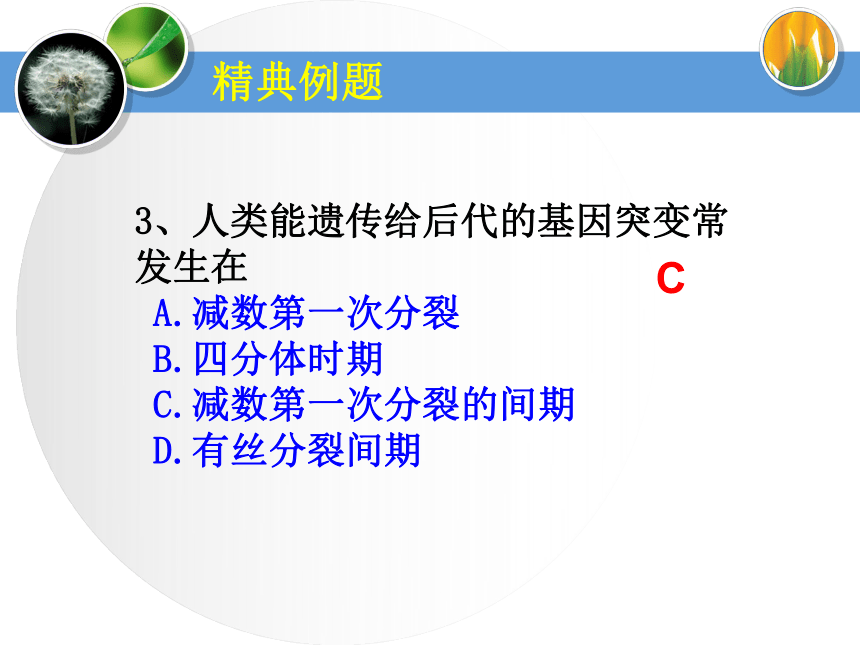 精典例题

3、人类能遗传给后代的基因突变常发生在

C

A.减数第一次分裂
B.四分体时期
C.减数第一次分裂的间期
D.有丝分裂间期